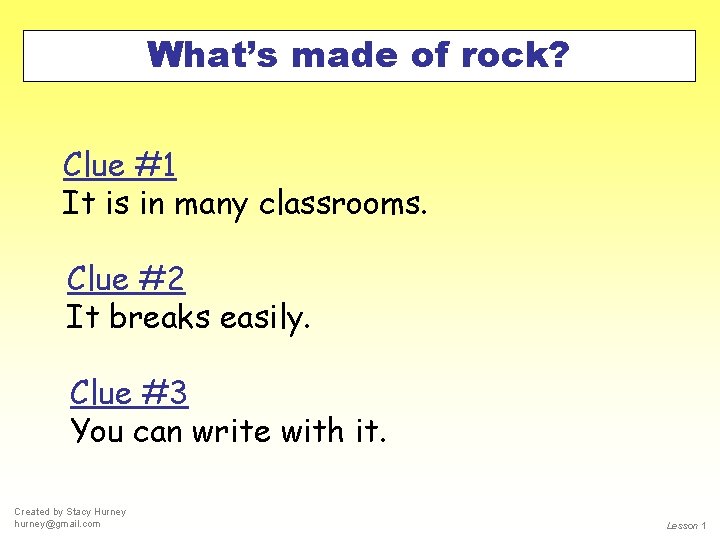 What's made of rock?

Clue #1
It is in many classrooms.

Clue #2
It breaks easily.

Clue #3
You can write with it.

Created by Stacy Hurney
hurney@gmail.com

Lesson 1